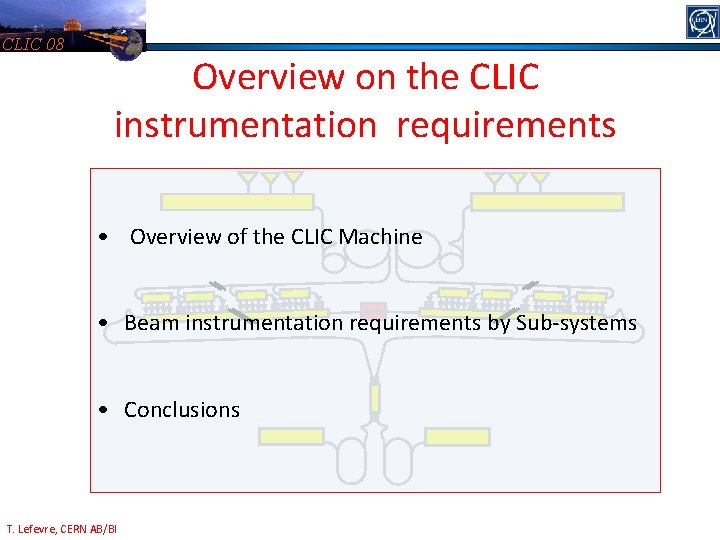 CLIC 08

CERN

Overview on the CLIC instrumentation requirements

• Overview of the CLIC Machine

• Beam instrumentation requirements by Sub-systems

• Conclusions

T. Lefevre, CERN AB/BI